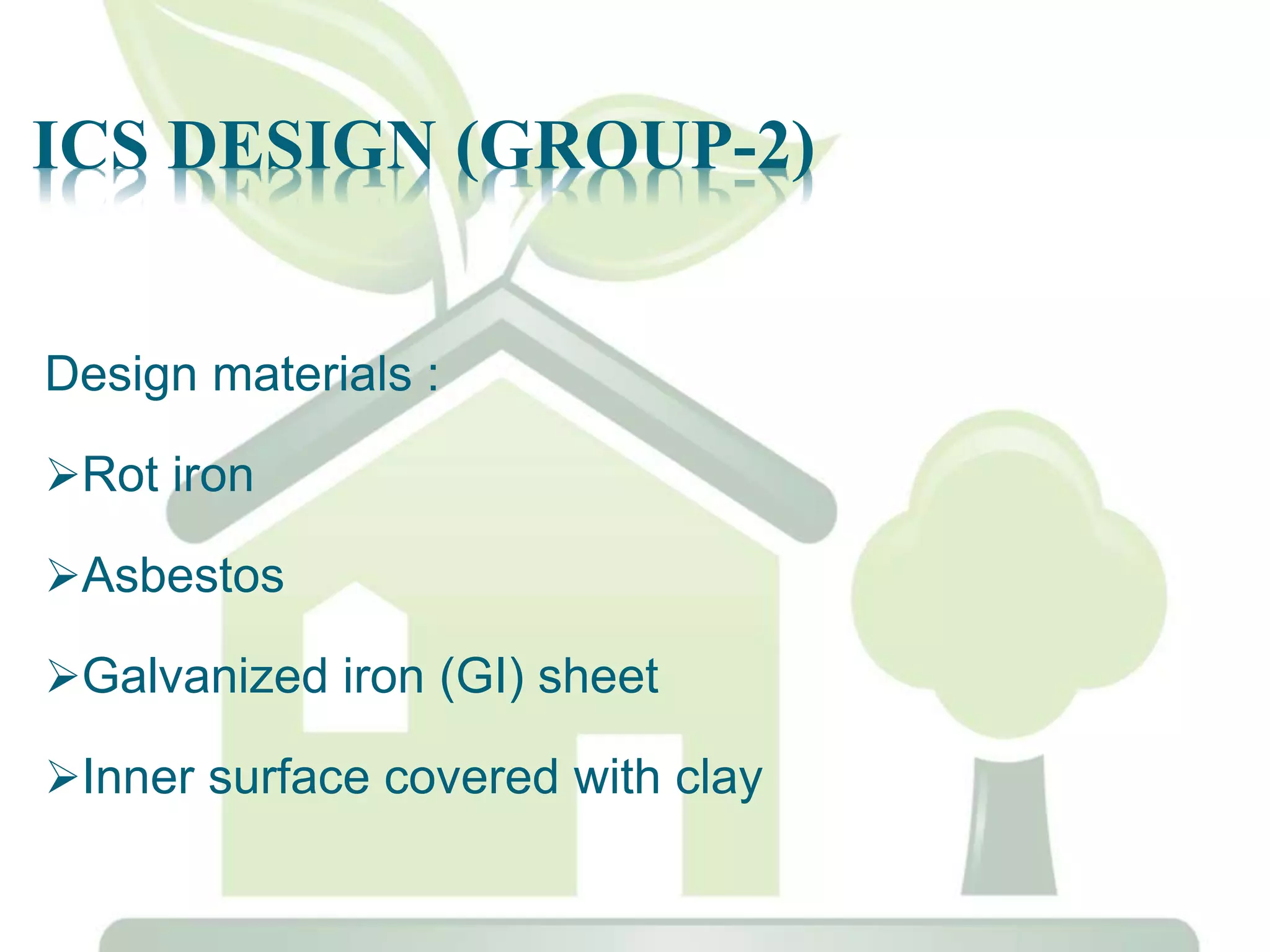 ICS DESIGN (GROUP-2)

Design materials :

➢Rot iron

➢Asbestos

➢Galvanized iron (GI) sheet

➢Inner surface covered with clay